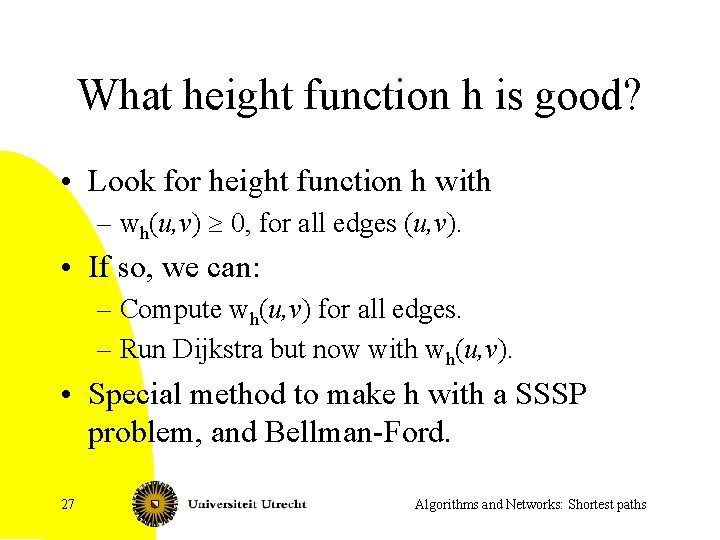 What height function h is good?

• Look for height function h with
– $w_h(u,v) \geq 0$, for all edges $(u,v)$.

• If so, we can:
– Compute $w_h(u,v)$ for all edges.
– Run Dijkstra but now with $w_h(u,v)$.

• Special method to make h with a SSSP problem, and Bellman-Ford.

27

Universiteit Utrecht

Algorithms and Networks: Shortest paths